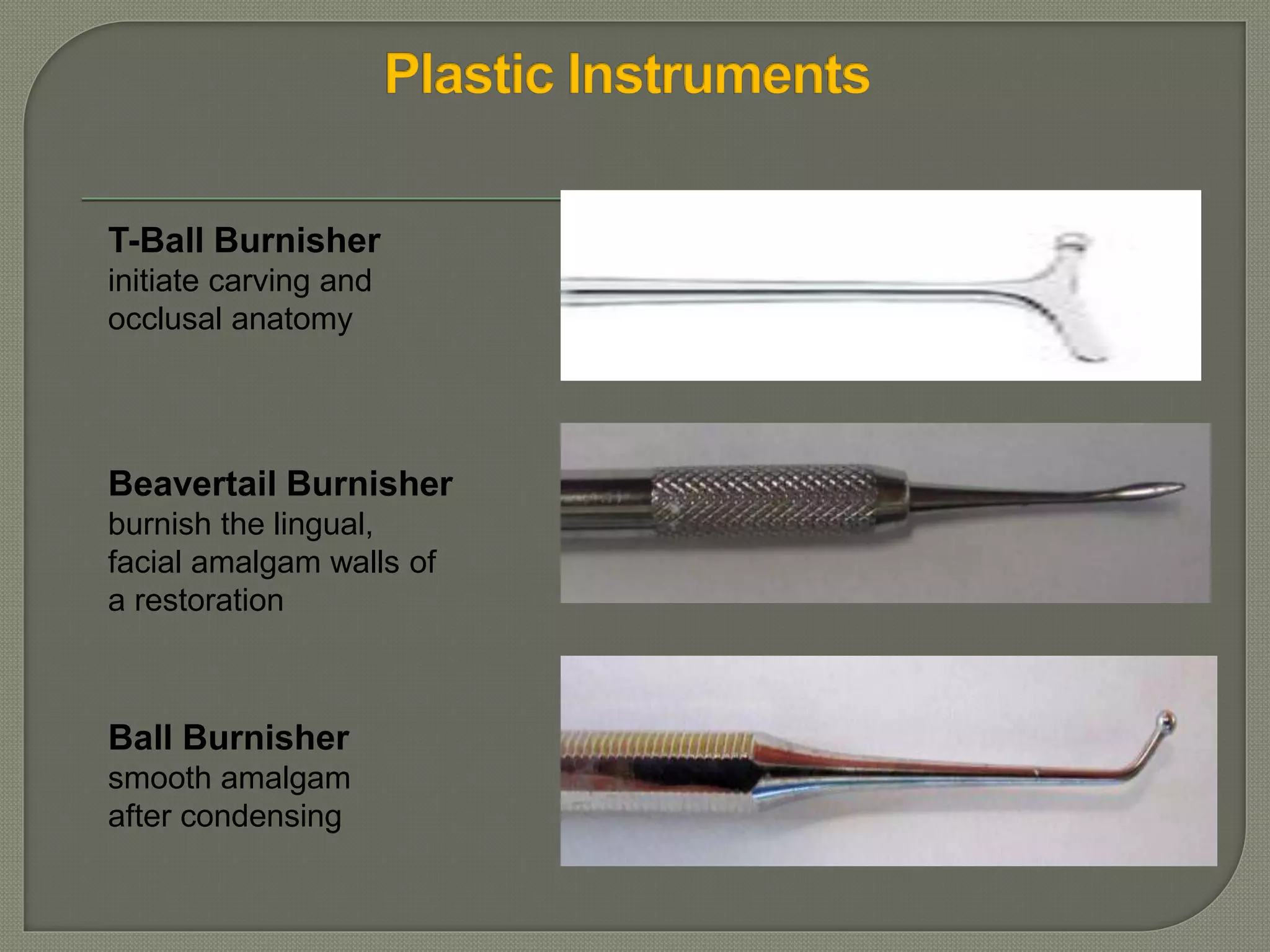 Plastic Instruments

T-Ball Burnisher
initiate carving and occlusal anatomy

Beavertail Burnisher
burnish the lingual, facial amalgam walls of a restoration

Ball Burnisher
smooth amalgam after condensing